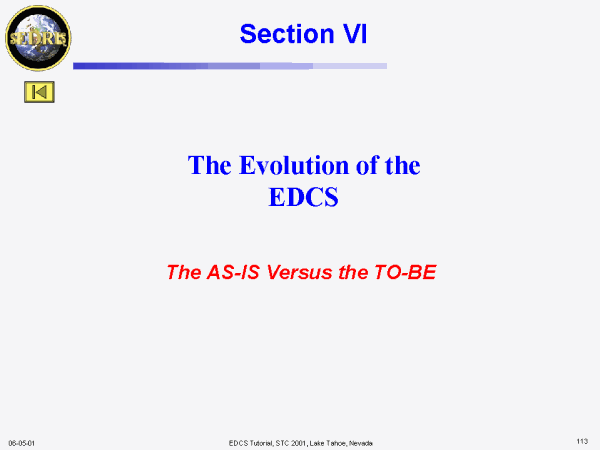 SEDRIS

Section VI

The Evolution of the EDCS

The AS-IS Versus the TO-BE

06-05-01

EDCS Tutorial, STC 2001, Lake Tahoe, Nevada

113